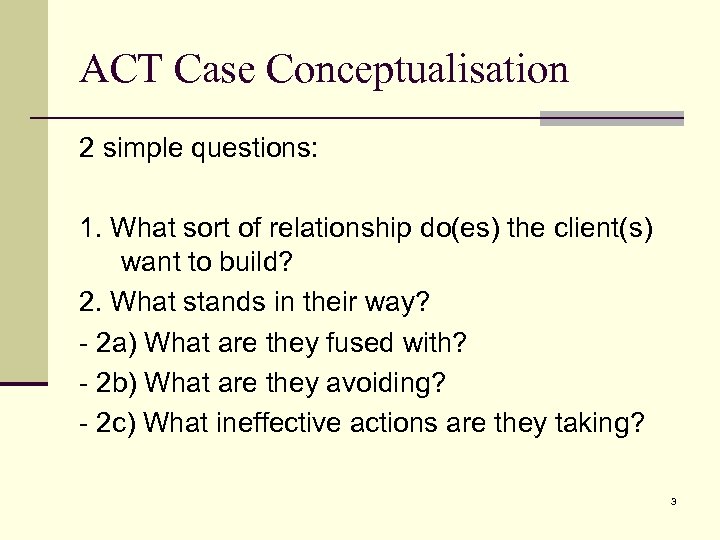 ACT Case Conceptualisation

2 simple questions:

1. What sort of relationship do(es) the client(s) want to build?

2. What stands in their way?

- 2a) What are they fused with?

- 2b) What are they avoiding?

- 2c) What ineffective actions are they taking?

3